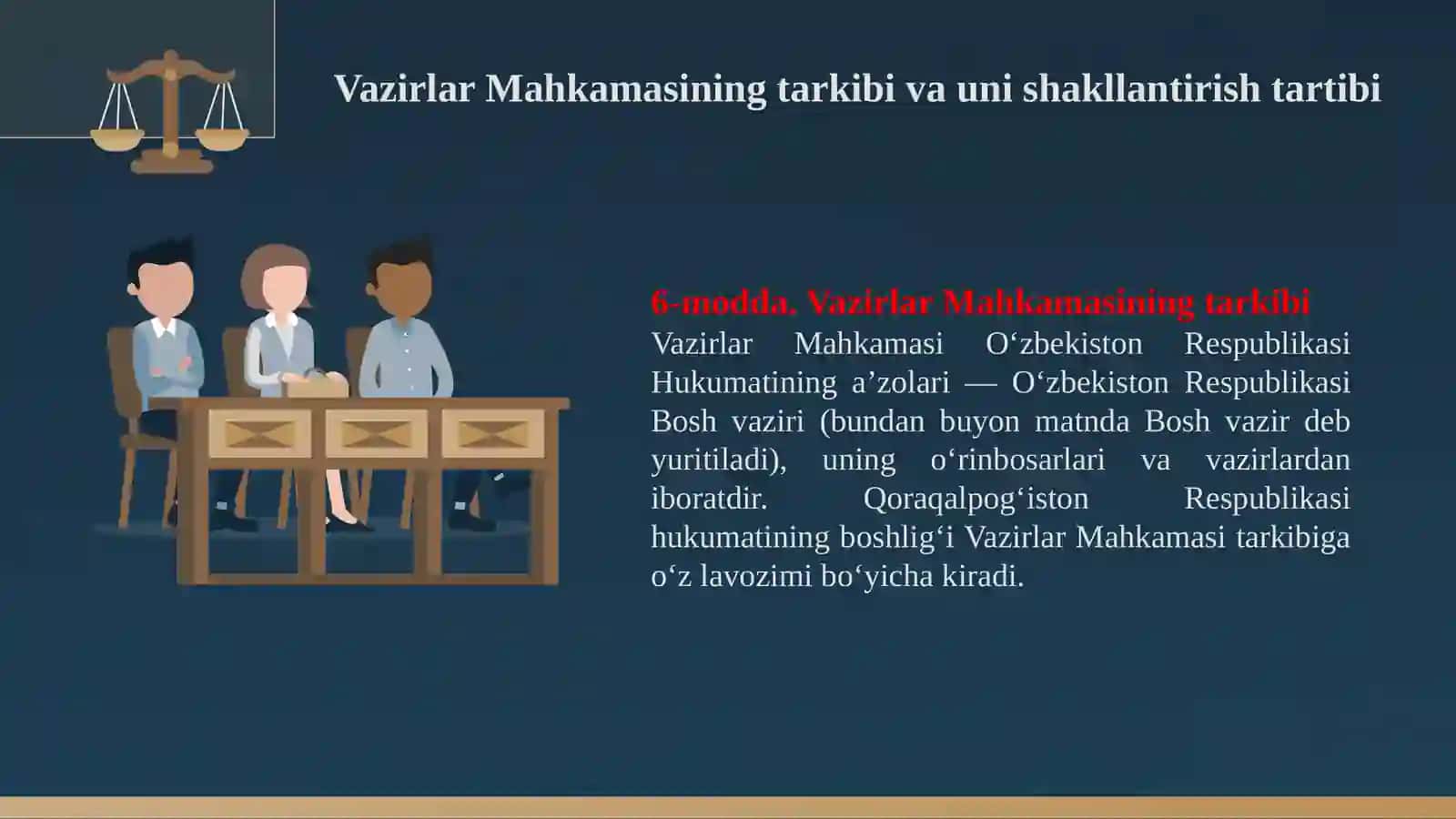 Vazirlar Mahkamasining tarkibi va uni shakllantirish tartibi

6-modda. Vazirlar Mahkamasining tarkibi
Vazirlar Mahkamasi O‘zbekiston Respublikasi Hukumatining a’zolari — O‘zbekiston Respublikasi Bosh vaziri (bundan buyon matnda Bosh vazir deb yuritiladi), uning o‘rinbosarlari va vazirlardan iboratdir. Qoraqalpog‘iston Respublikasi hukumatining boshlig‘i Vazirlar Mahkamasi tarkibiga o‘z lavozimi bo‘yicha kiradi.